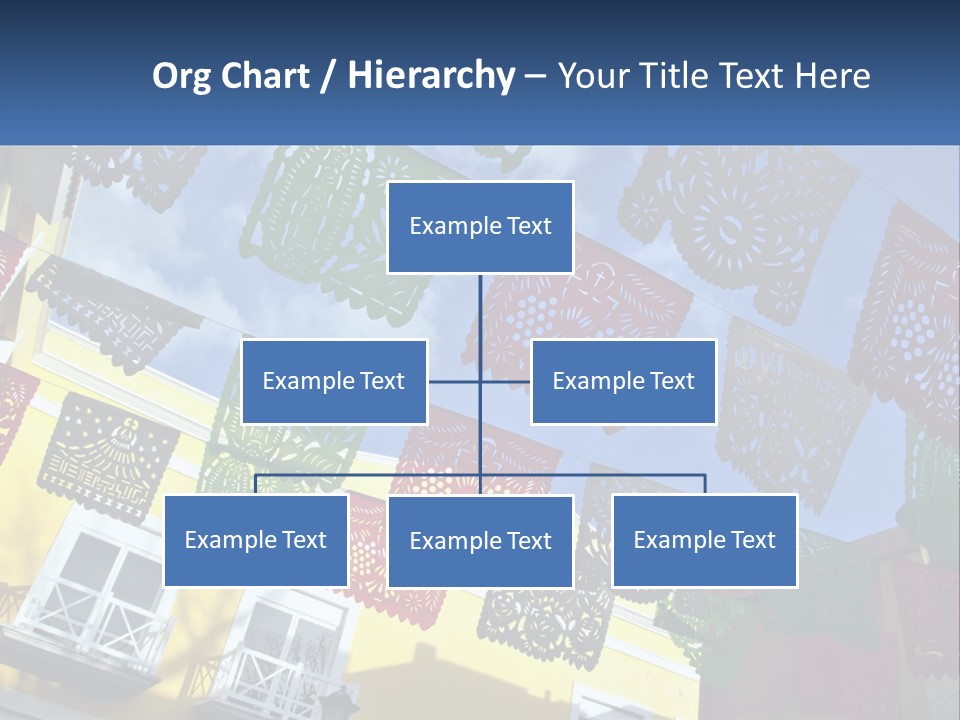 Org Chart / Hierarchy – Your Title Text Here

Example Text

Example Text

Example Text

Example Text

Example Text

Example Text